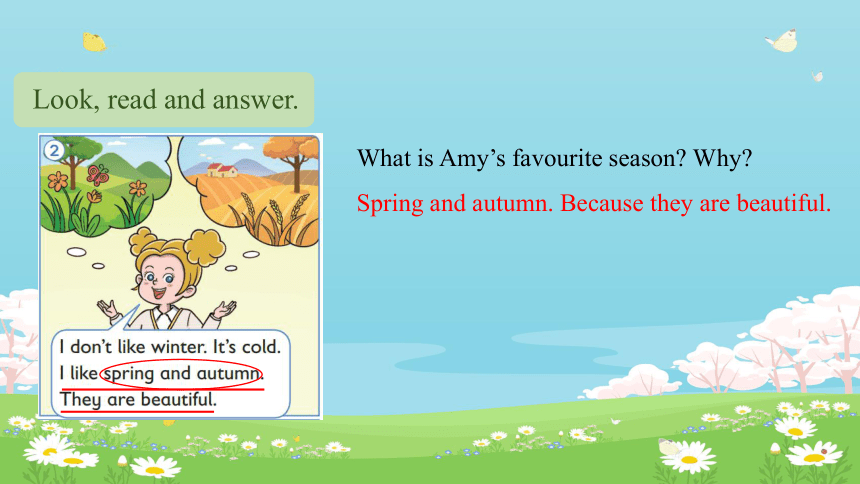 Look, read and answer.

2

I don't like winter. It's cold. I like spring and autumn. They are beautiful.

What is Amy's favourite season? Why?

Spring and autumn. Because they are beautiful.